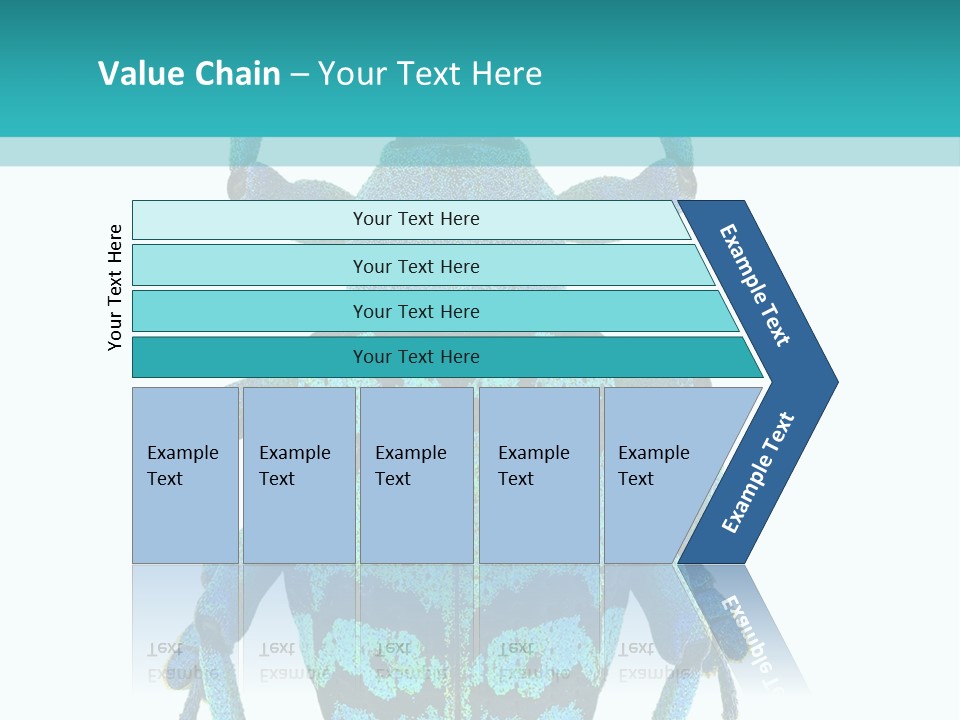 Value Chain – Your Text Here

Your Text Here

Your Text Here

Your Text Here

Your Text Here

Your Text Here

Example Text

Example Text

Example Text

Example Text

Example Text

Example Text

Example Text